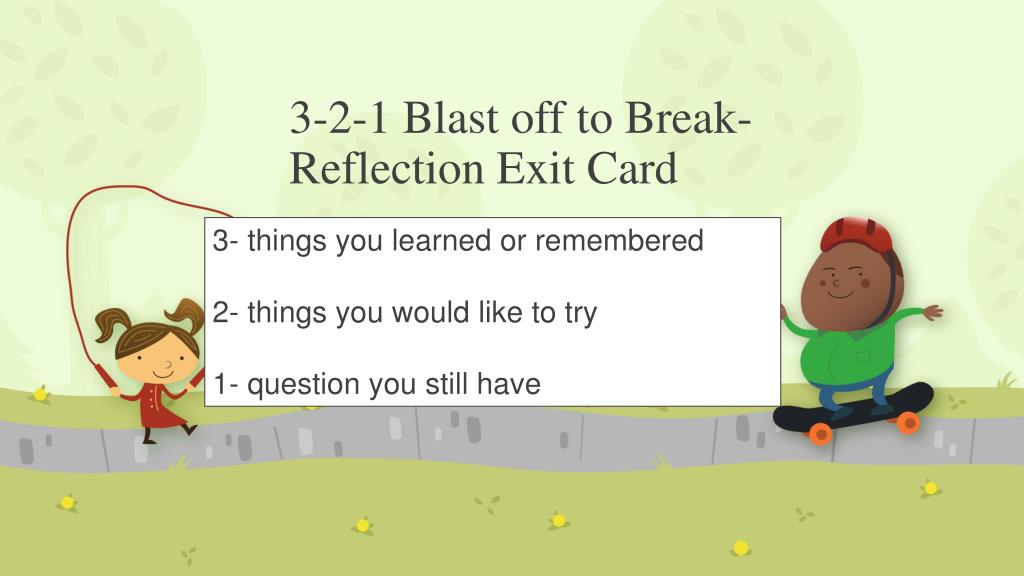 3-2-1 Blast off to Break-Reflection Exit Card

3- things you learned or remembered

2- things you would like to try

1- question you still have